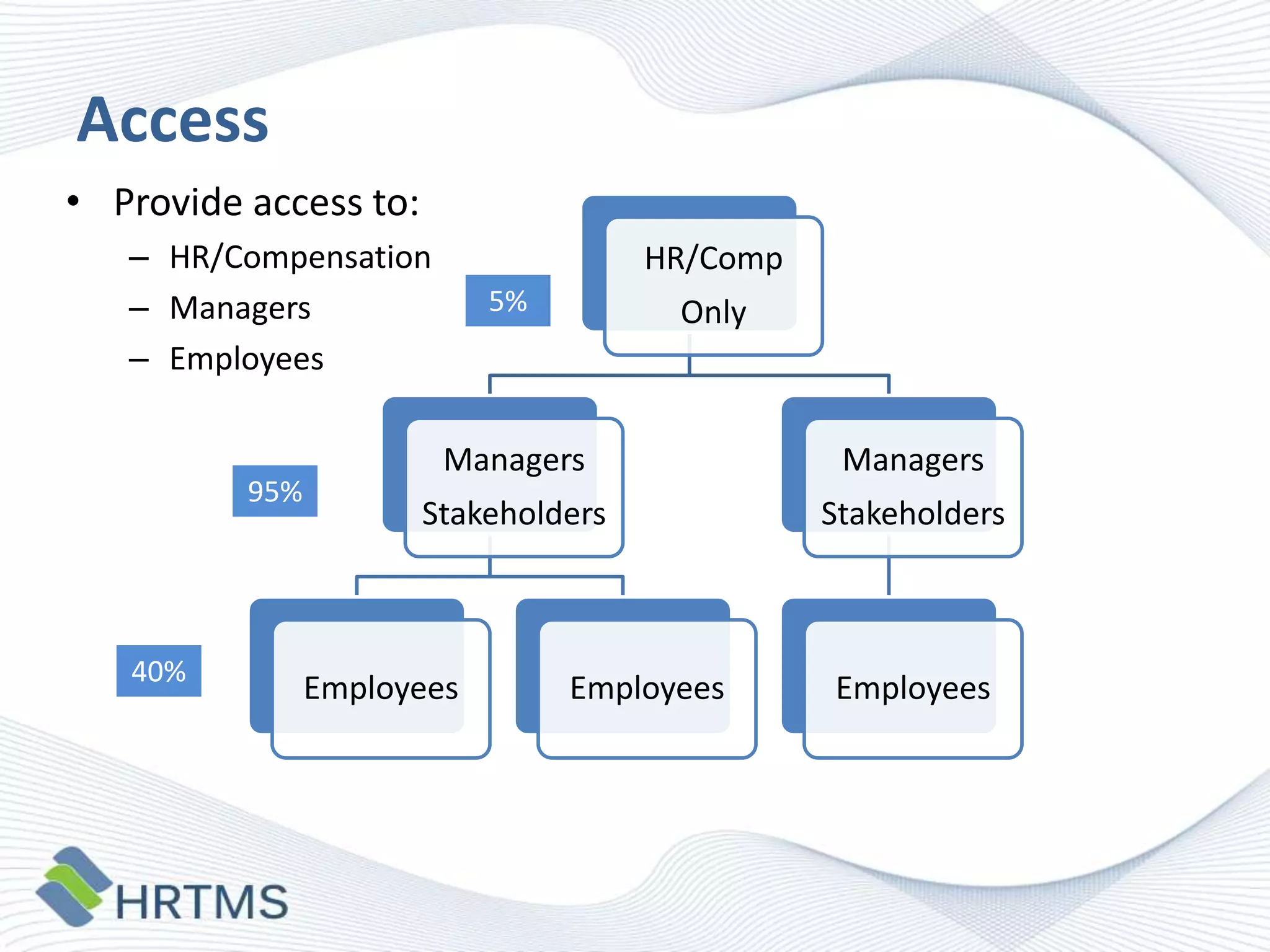 Access

• Provide access to:
  – HR/Compensation
  – Managers
  – Employees

5%

HR/Comp Only

95%

Managers Stakeholders

Managers Stakeholders

40%

Employees

Employees

Employees

HRTMS